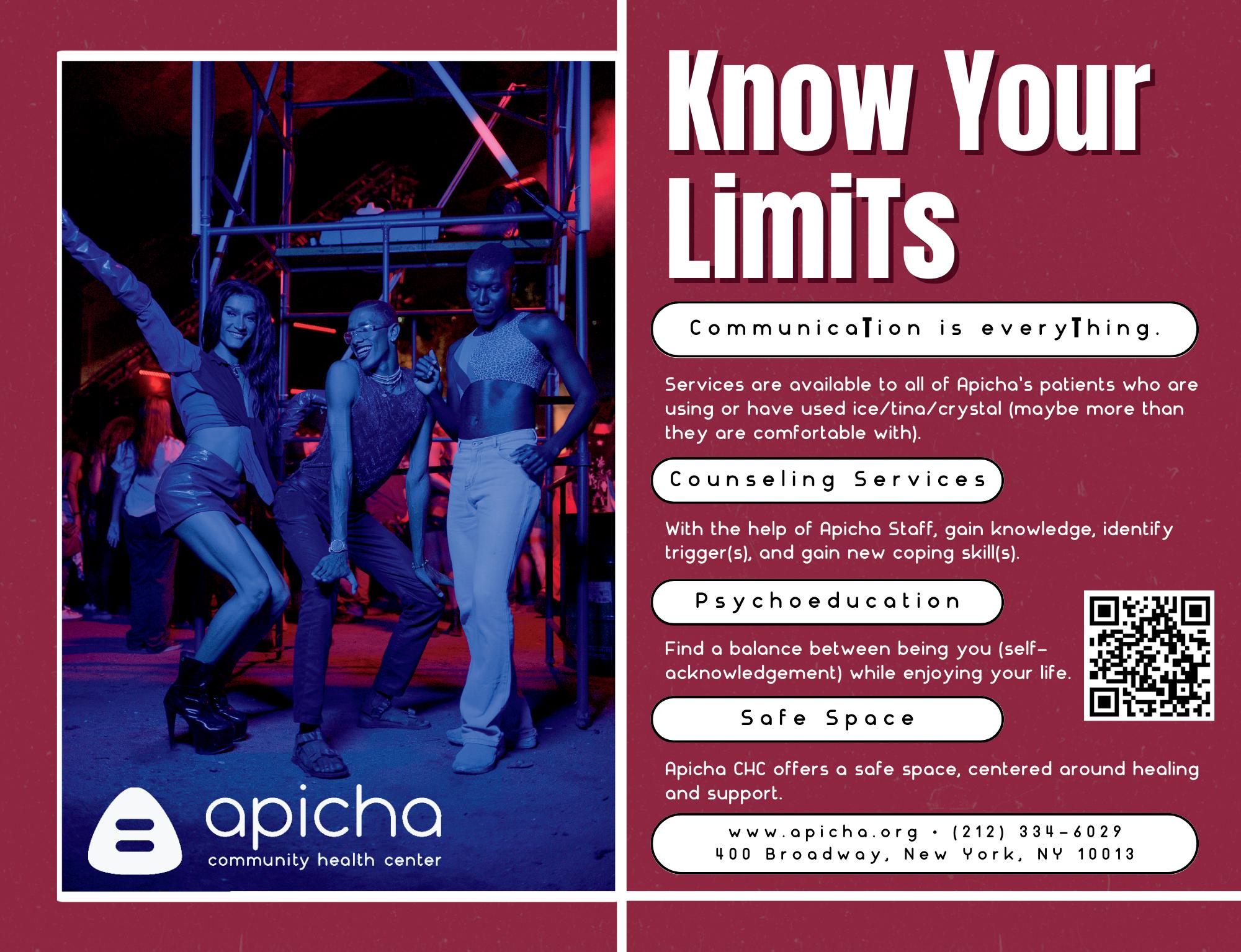 apicha
community health center

Know Your LimiTs

CommunicaTion is everyThing.

Services are available to all of Apicha's patients who are using or have used ice/tina/crystal (maybe more than they are comfortable with).

Counseling Services

With the help of Apicha Staff, gain knowledge, identify trigger(s), and gain new coping skill(s).

Psychoeducation

Find a balance between being you (self-acknowledgement) while enjoying your life.

Safe Space

Apicha CHC offers a safe space, centered around healing and support.

www.apicha.org • (212) 334-6029
400 Broadway, New York, NY 10013